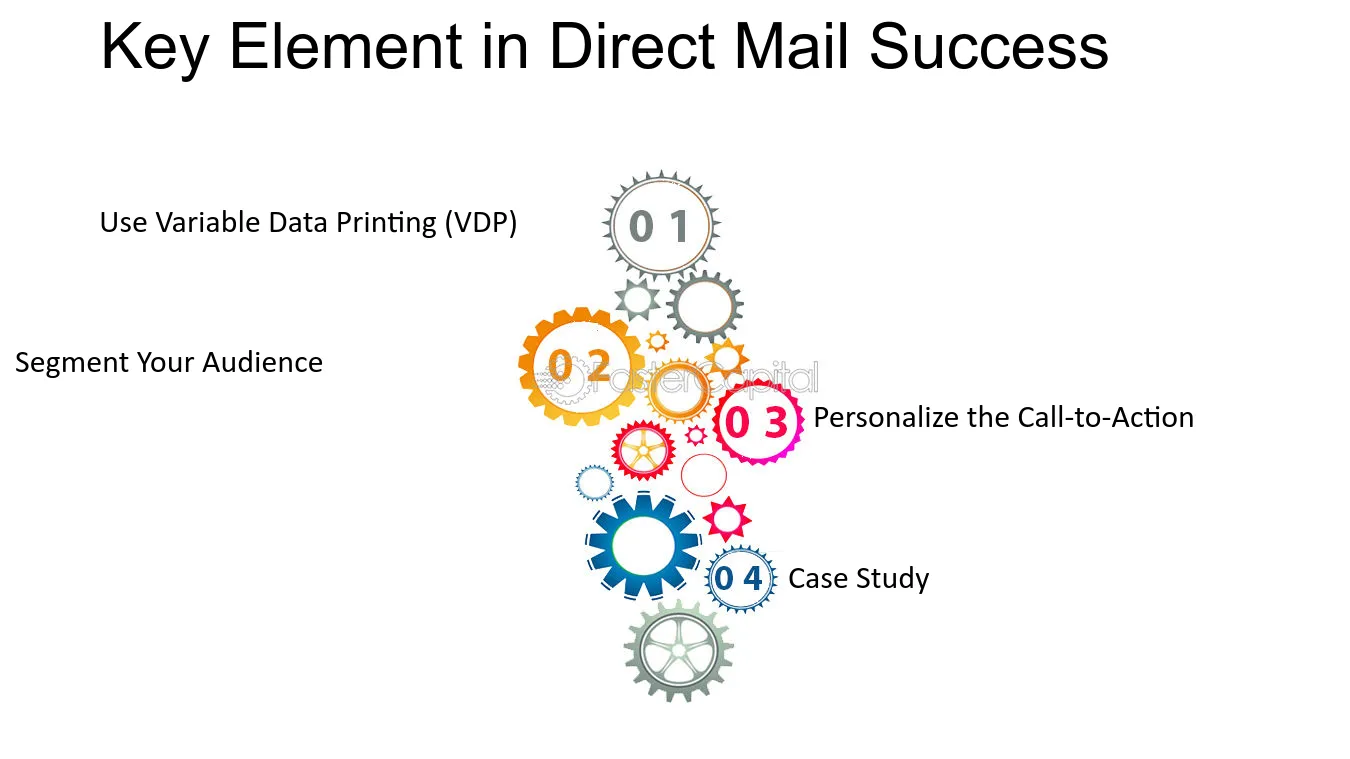 Key Element in Direct Mail Success

Use Variable Data Printing (VDP)

0 1

Segment Your Audience

0 2

0 3

Personalize the Call-to-Action

0 4

Case Study

FasterCapital